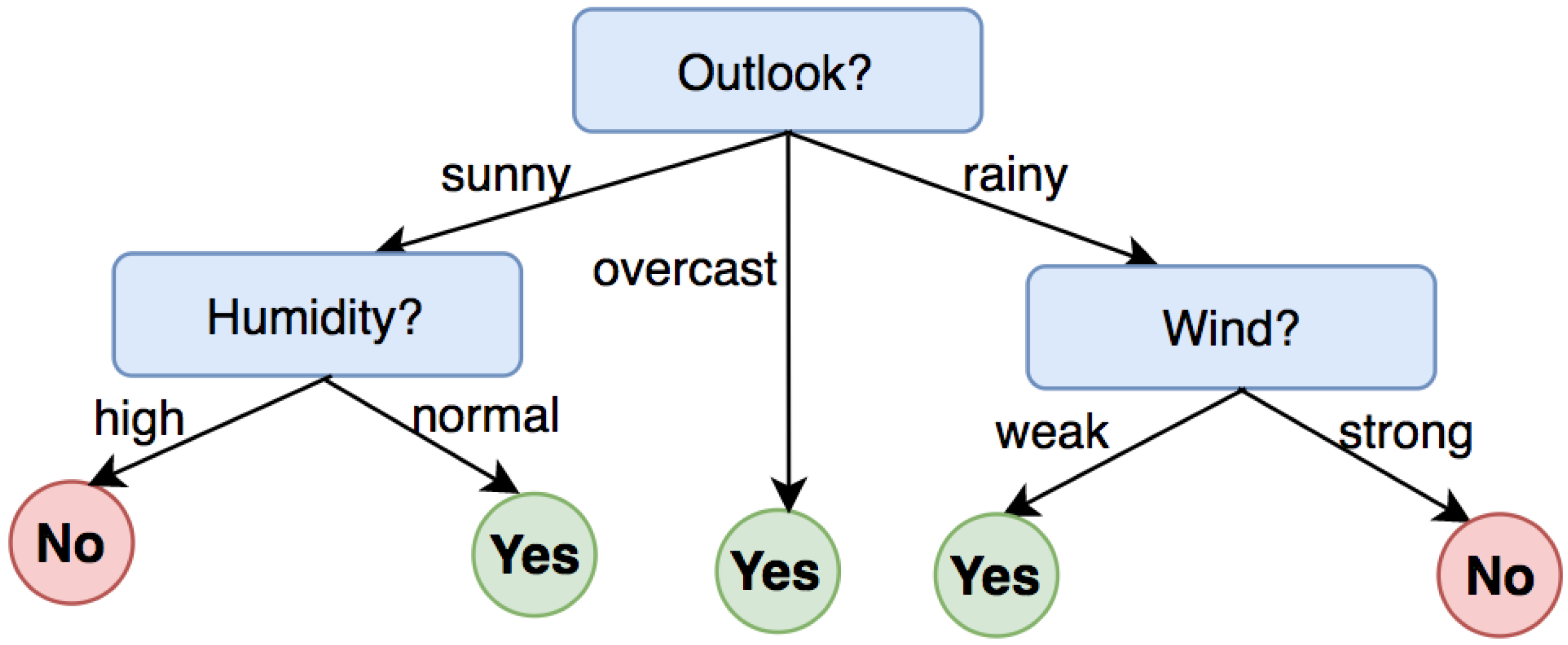 Outlook?

sunny

overcast

rainy

Humidity?

Wind?

high

normal

weak

strong

No

Yes

Yes

Yes

No